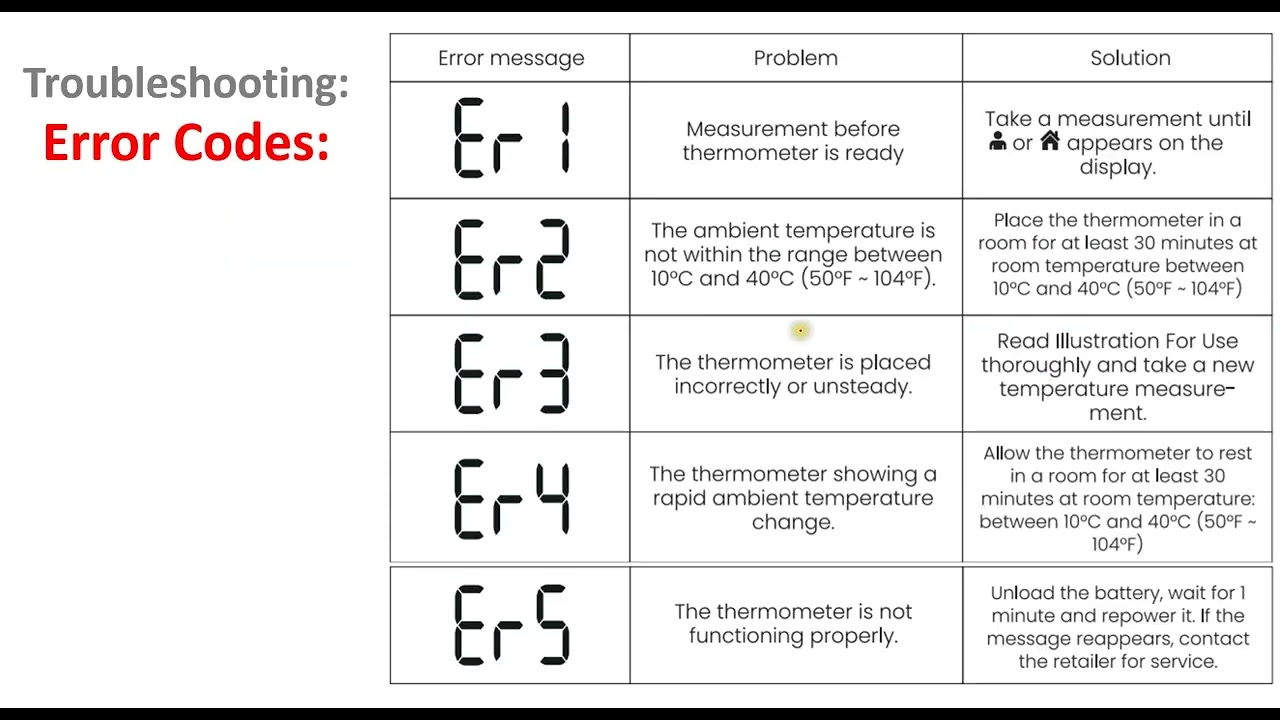 Troubleshooting:
Error Codes:

| Error message | Problem | Solution |
|---|---|---|
| Er 1 | Measurement before thermometer is ready | Take a measurement until or appears on the display. |
| Er2 | The ambient temperature is not within the range between 10ºC and 40ºC (50ºF ~ 104ºF). | Place the thermometer in a room for at least 30 minutes at room temperature between 10ºC and 40ºC (50ºF ~ 104ºF) |
| Er3 | The thermometer is placed incorrectly or unsteady. | Read Illustration For Use thoroughly and take a new temperature measurement. |
| Er4 | The thermometer showing a rapid ambient temperature change. | Allow the thermometer to rest in a room for at least 30 minutes at room temperature: between 10ºC and 40ºC (50ºF ~ 104ºF) |
| Er5 | The thermometer is not functioning properly. | Unload the battery, wait for 1 minute and repower it. If the message reappears, contact the retailer for service. |